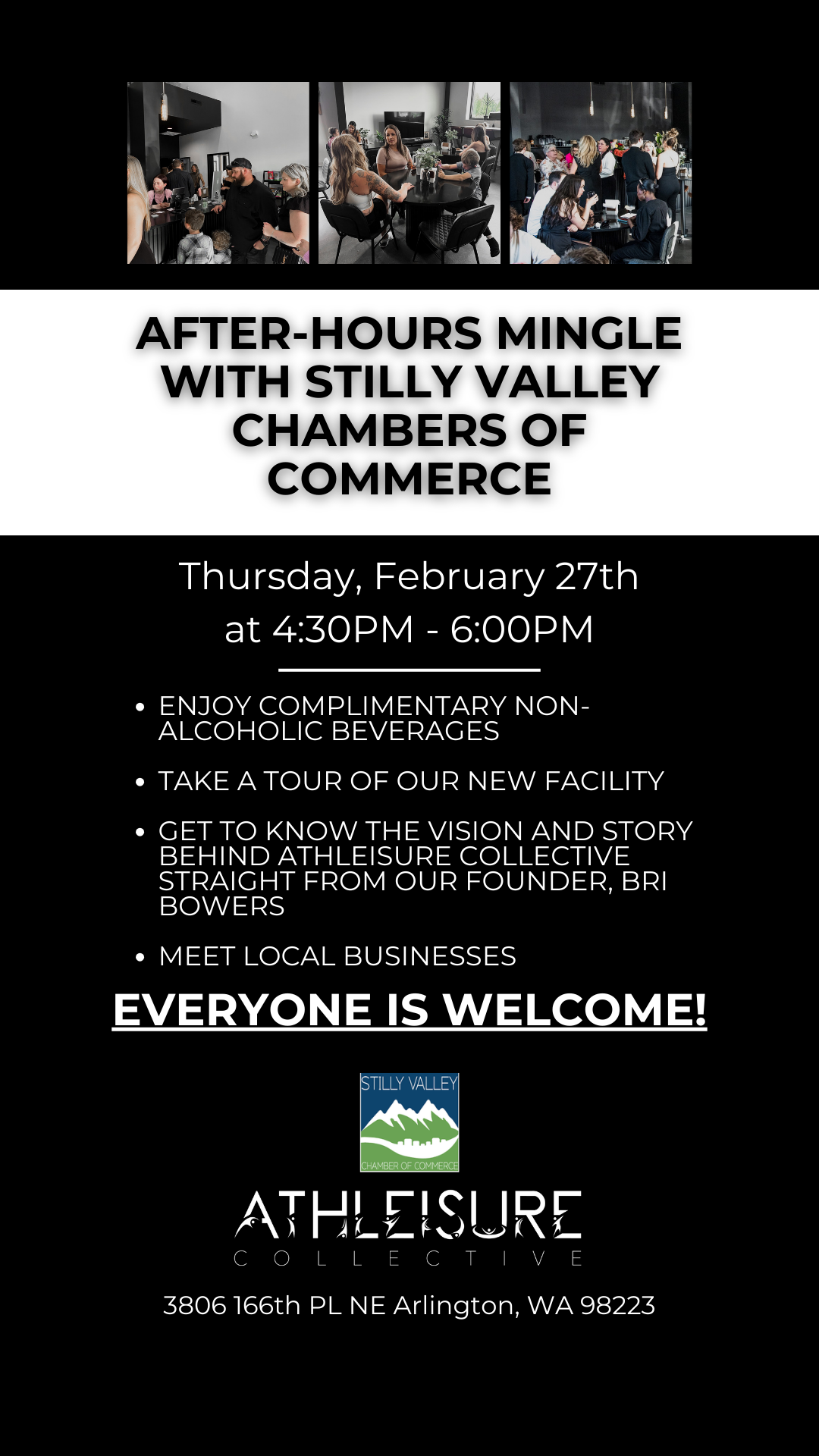 AFTER-HOURS MINGLE WITH STILLY VALLEY CHAMBERS OF COMMERCE

Thursday, February 27th
at 4:30PM - 6:00PM

• ENJOY COMPLIMENTARY NON-ALCOHOLIC BEVERAGES

• TAKE A TOUR OF OUR NEW FACILITY

• GET TO KNOW THE VISION AND STORY BEHIND ATHLEISURE COLLECTIVE STRAIGHT FROM OUR FOUNDER, BRI BOWERS

• MEET LOCAL BUSINESSES

EVERYONE IS WELCOME!

STILLY VALLEY
CHAMBER OF COMMERCE

ATHLEISURE
COLLECTIVE

3806 166th PL NE Arlington, WA 98223